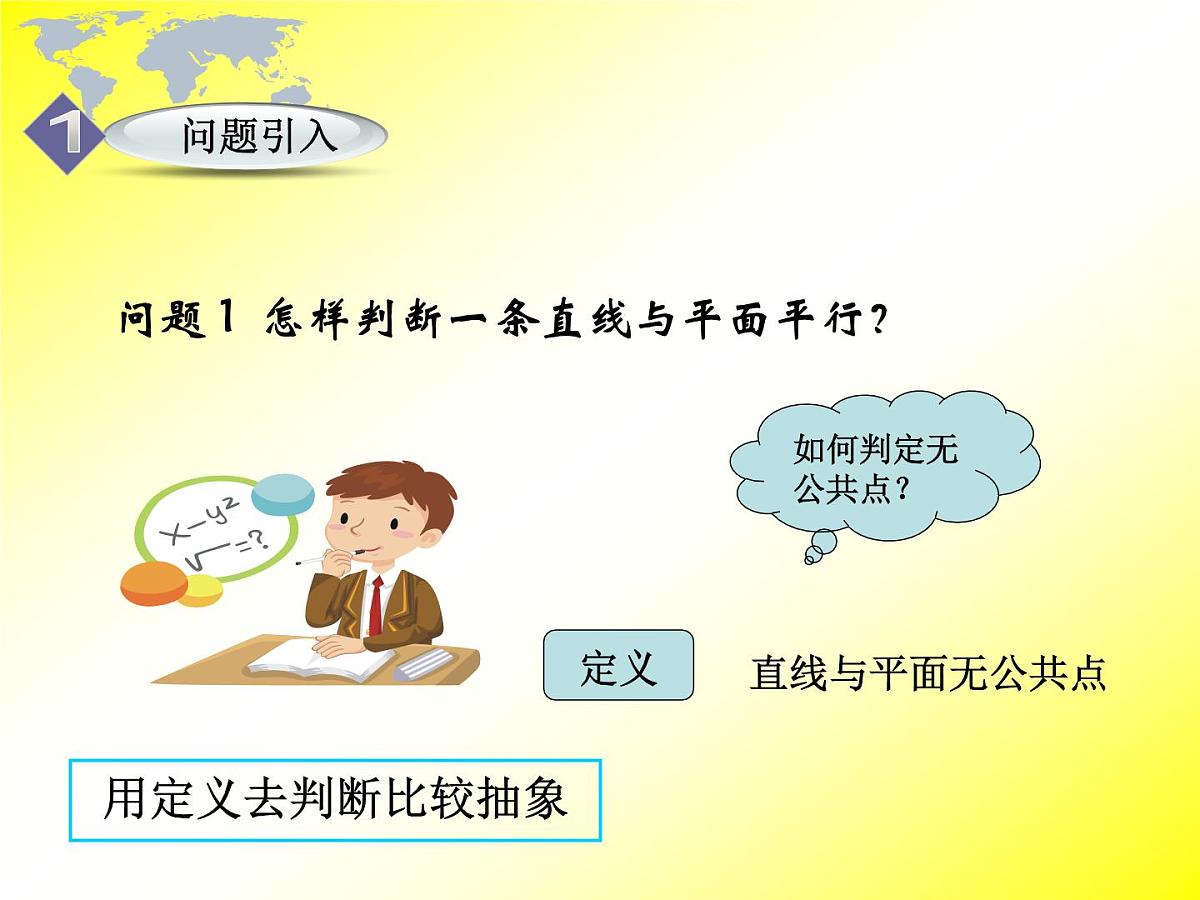 1 问题引入

问题1 怎样判断一条直线与平面平行？

如何判定无公共点？

$x-y^2$
$\sqrt{\ }=?$

定义

直线与平面无公共点

用定义去判断比较抽象